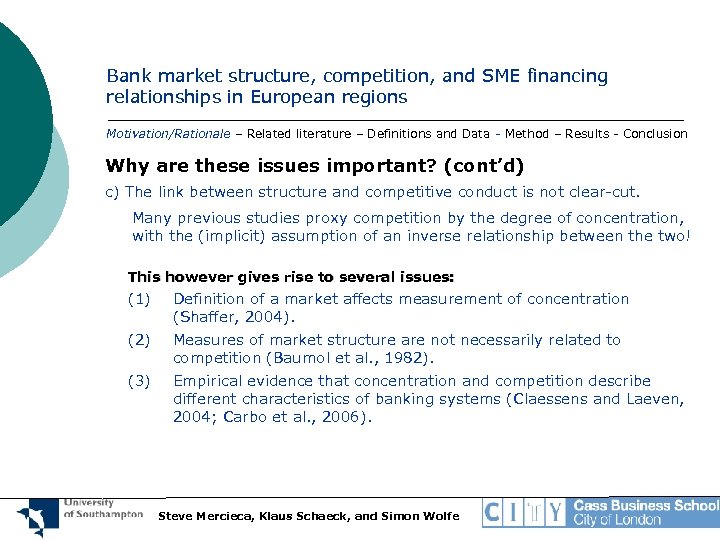 Bank market structure, competition, and SME financing relationships in European regions

Motivation/Rationale – Related literature – Definitions and Data - Method – Results - Conclusion

Why are these issues important? (cont'd)

c) The link between structure and competitive conduct is not clear-cut.

Many previous studies proxy competition by the degree of concentration, with the (implicit) assumption of an inverse relationship between the two!

This however gives rise to several issues:

(1) Definition of a market affects measurement of concentration (Shaffer, 2004).

(2) Measures of market structure are not necessarily related to competition (Baumol et al., 1982).

(3) Empirical evidence that concentration and competition describe different characteristics of banking systems (Claessens and Laeven, 2004; Carbo et al., 2006).

University of Southampton

Steve Mercieca, Klaus Schaeck, and Simon Wolfe

CITY Cass Business School City of London